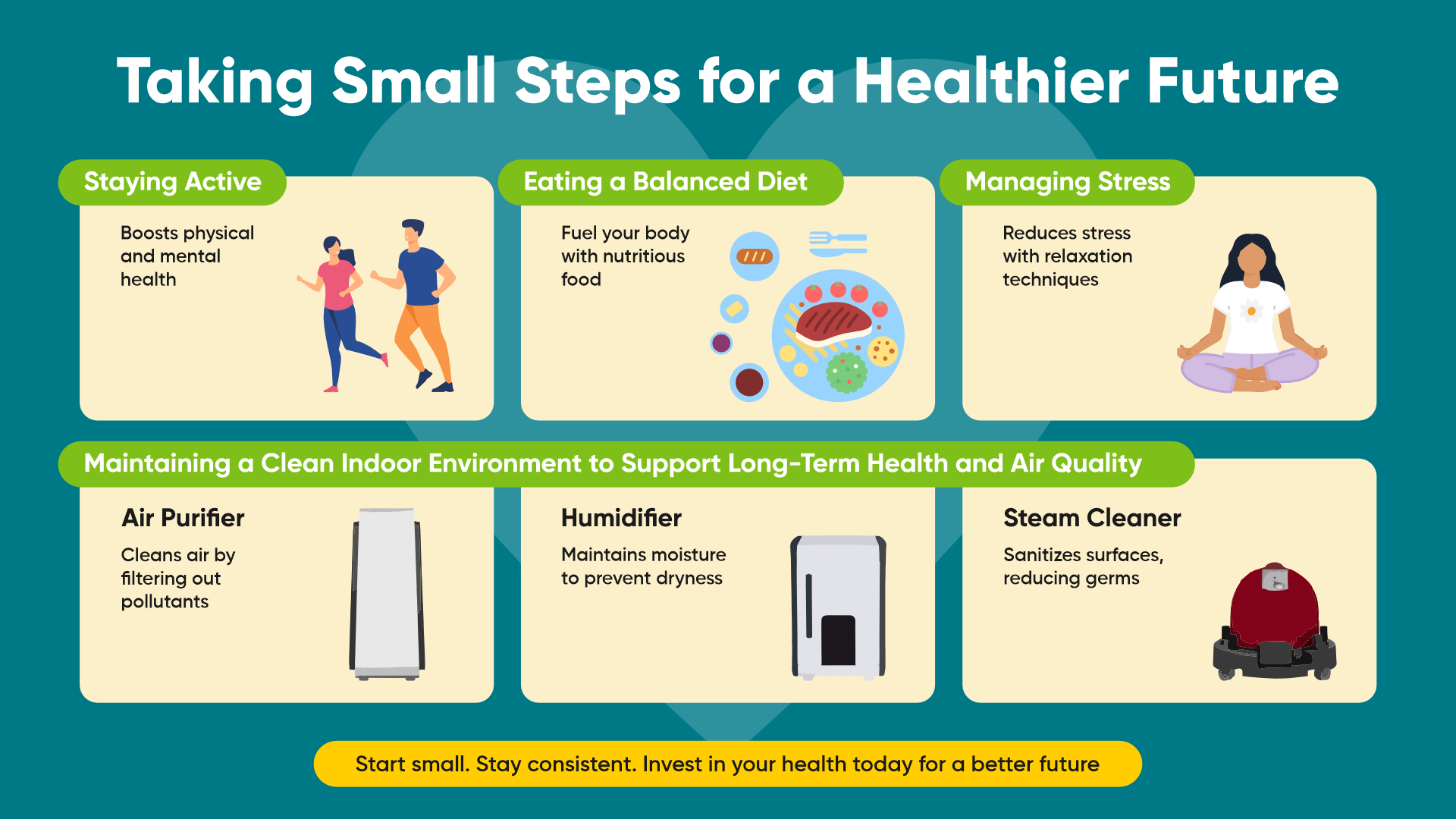 Taking Small Steps for a Healthier Future

Staying Active

Boosts physical and mental health

Eating a Balanced Diet

Fuel your body with nutritious food

Managing Stress

Reduces stress with relaxation techniques

Maintaining a Clean Indoor Environment to Support Long-Term Health and Air Quality

Air Purifier

Cleans air by filtering out pollutants

Humidifier

Maintains moisture to prevent dryness

Steam Cleaner

Sanitizes surfaces, reducing germs

Start small. Stay consistent. Invest in your health today for a better future